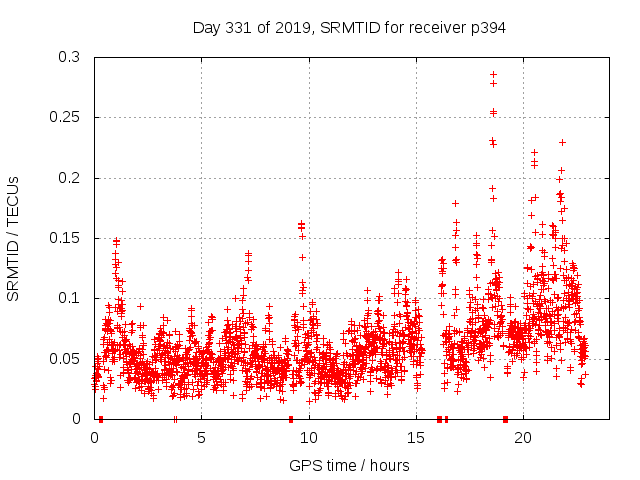 Day 331 of 2019, SRMTID for receiver p394

SRMTID / TECUs

0.3
0.25
0.2
0.15
0.1
0.05
0

0
5
10
15
20

GPS time / hours